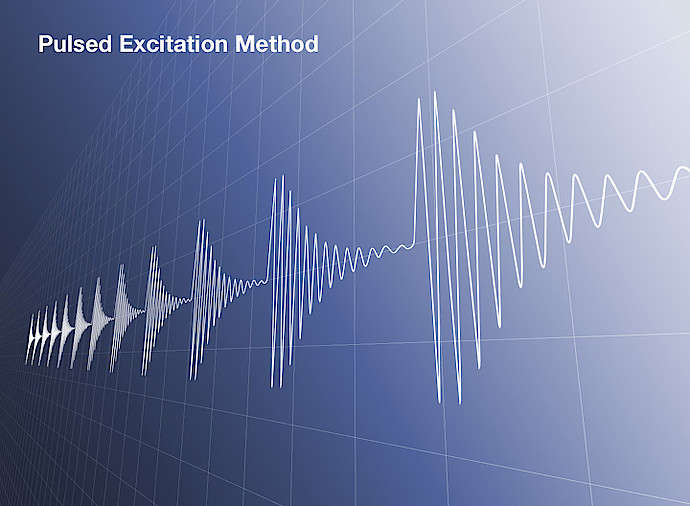 Pulsed Excitation Method